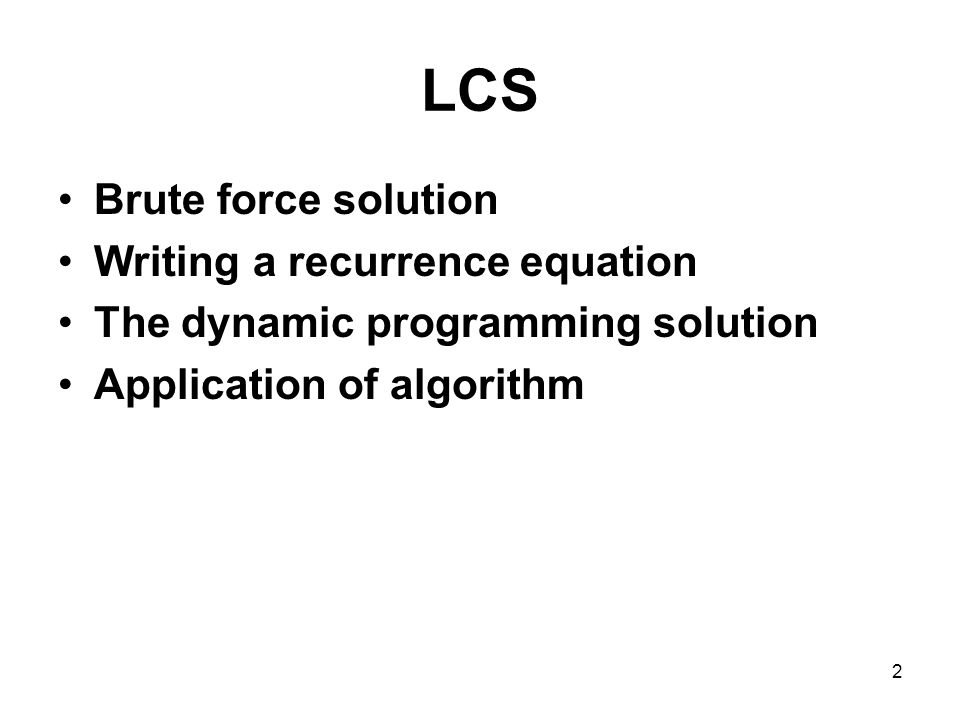 LCS

• Brute force solution
• Writing a recurrence equation
• The dynamic programming solution
• Application of algorithm

2